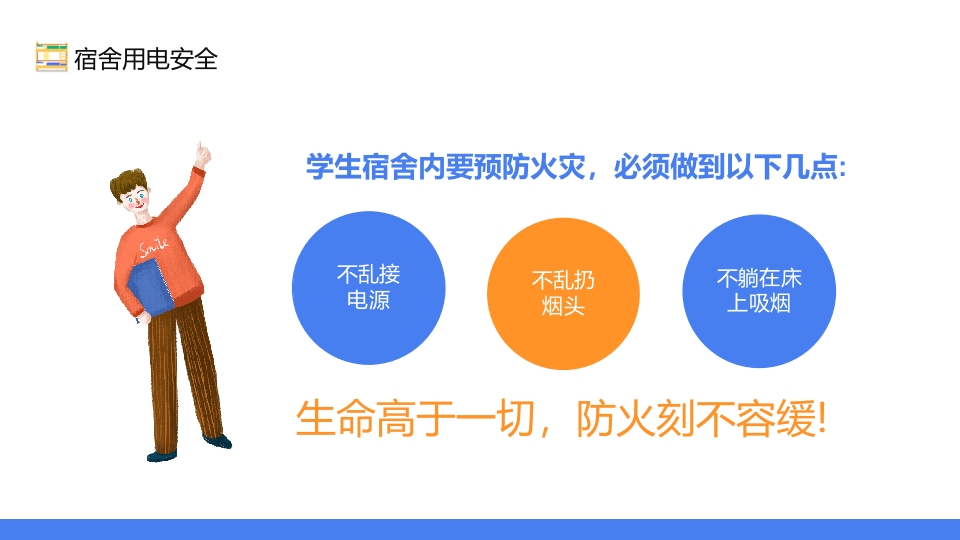 宿舍用电安全

Smile

学生宿舍内要预防火灾，必须做到以下几点:

不乱接电源

不乱扔烟头

不躺在床上吸烟

生命高于一切，防火刻不容缓!